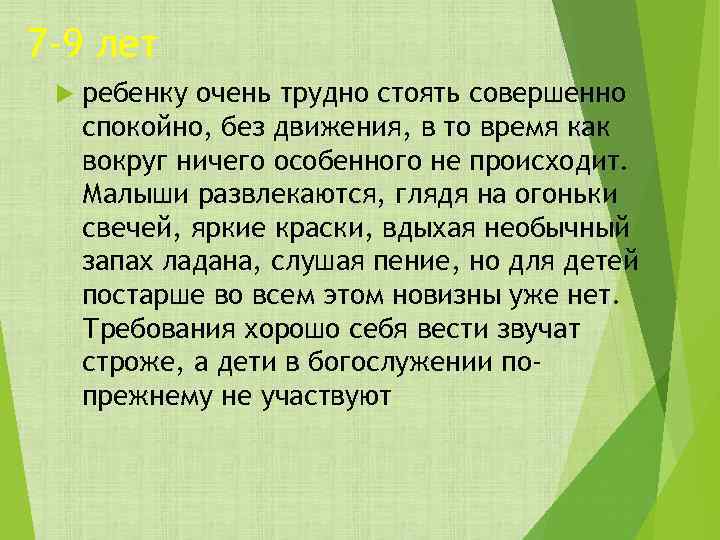 7-9 лет

ребенку очень трудно стоять совершенно спокойно, без движения, в то время как вокруг ничего особенного не происходит. Малыши развлекаются, глядя на огоньки свечей, яркие краски, вдыхая необычный запах ладана, слушая пение, но для детей постарше во всем этом новизны уже нет. Требования хорошо себя вести звучат строже, а дети в богослужении по-прежнему не участвуют